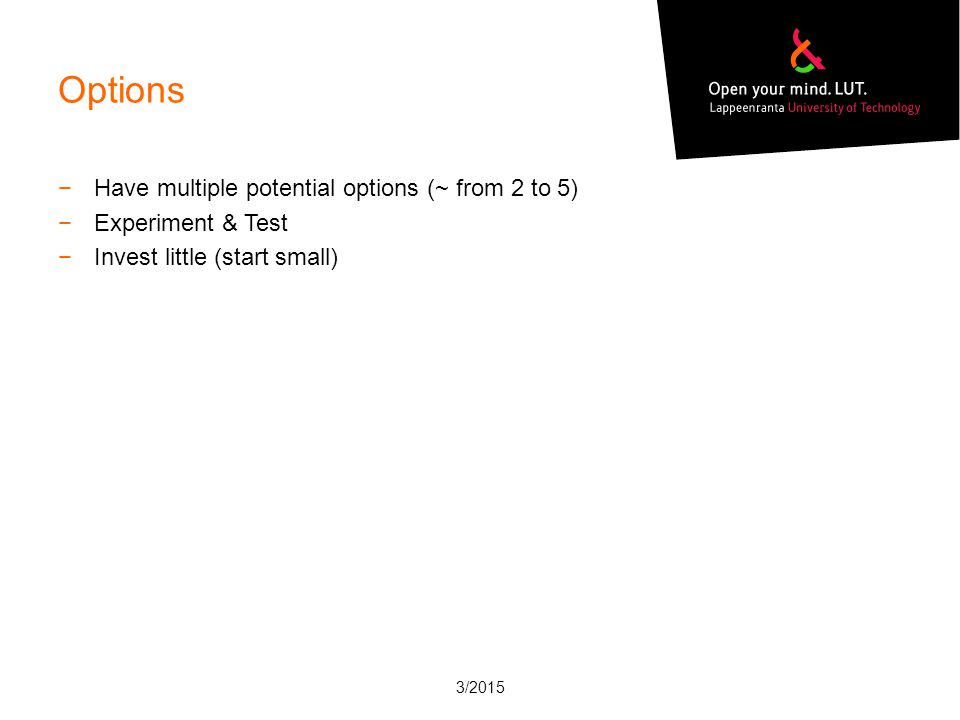 Options

Open your mind. LUT.
Lappeenranta University of Technology

− Have multiple potential options (~ from 2 to 5)
− Experiment & Test
− Invest little (start small)

3/2015